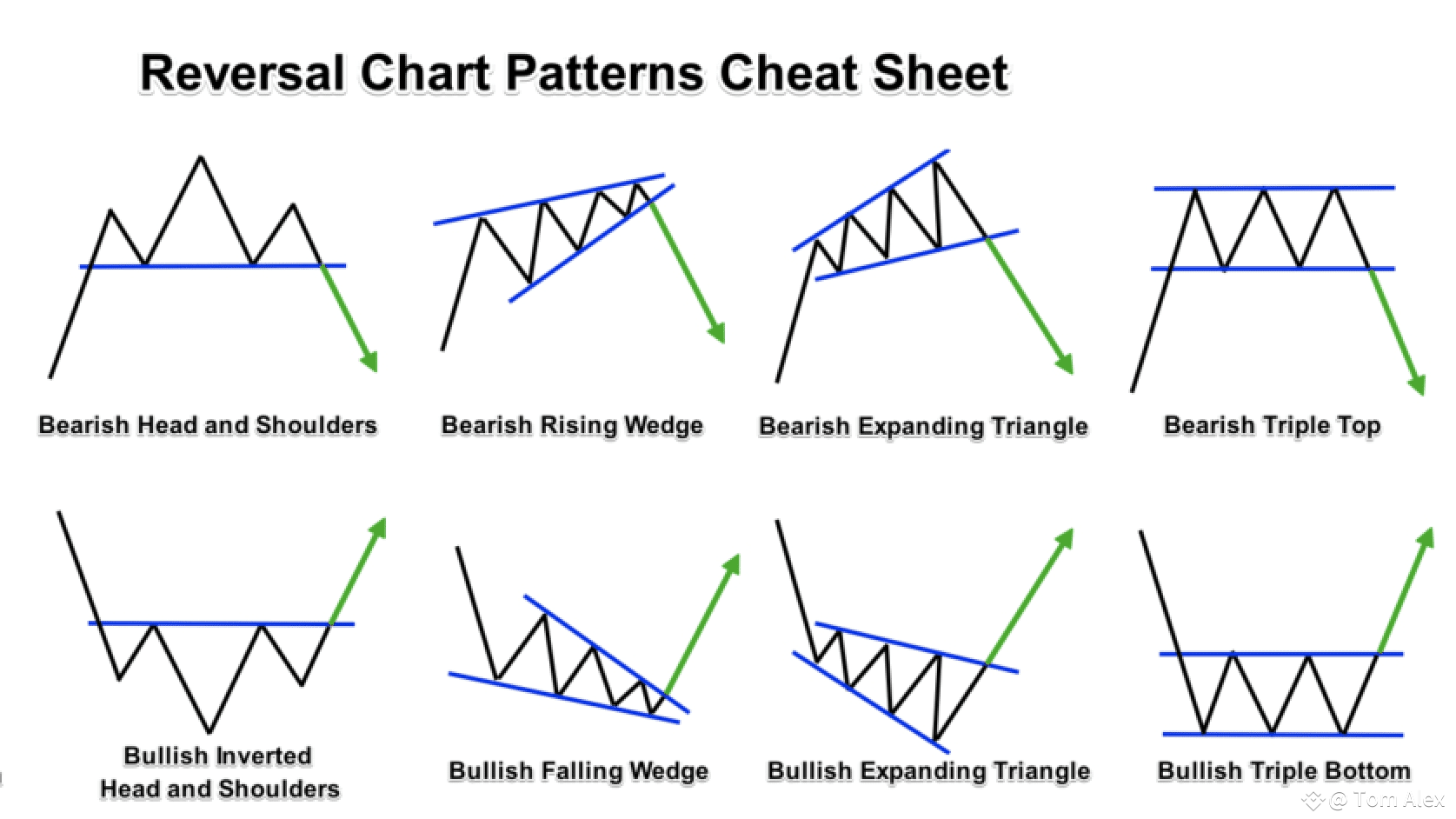 Reversal Chart Patterns Cheat Sheet

Bearish Head and Shoulders

Bearish Rising Wedge

Bearish Expanding Triangle

Bearish Triple Top

Bullish Inverted Head and Shoulders

Bullish Falling Wedge

Bullish Expanding Triangle

Bullish Triple Bottom

@ Tom Alex